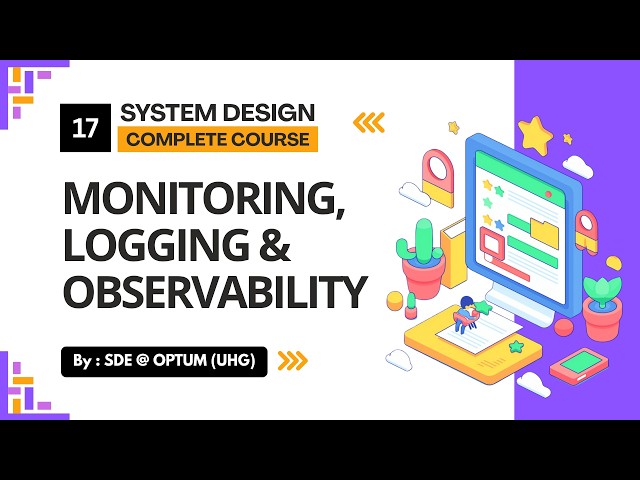 17

SYSTEM DESIGN

COMPLETE COURSE

MONITORING, LOGGING & OBSERVABILITY

By : SDE @ OPTUM (UHG)